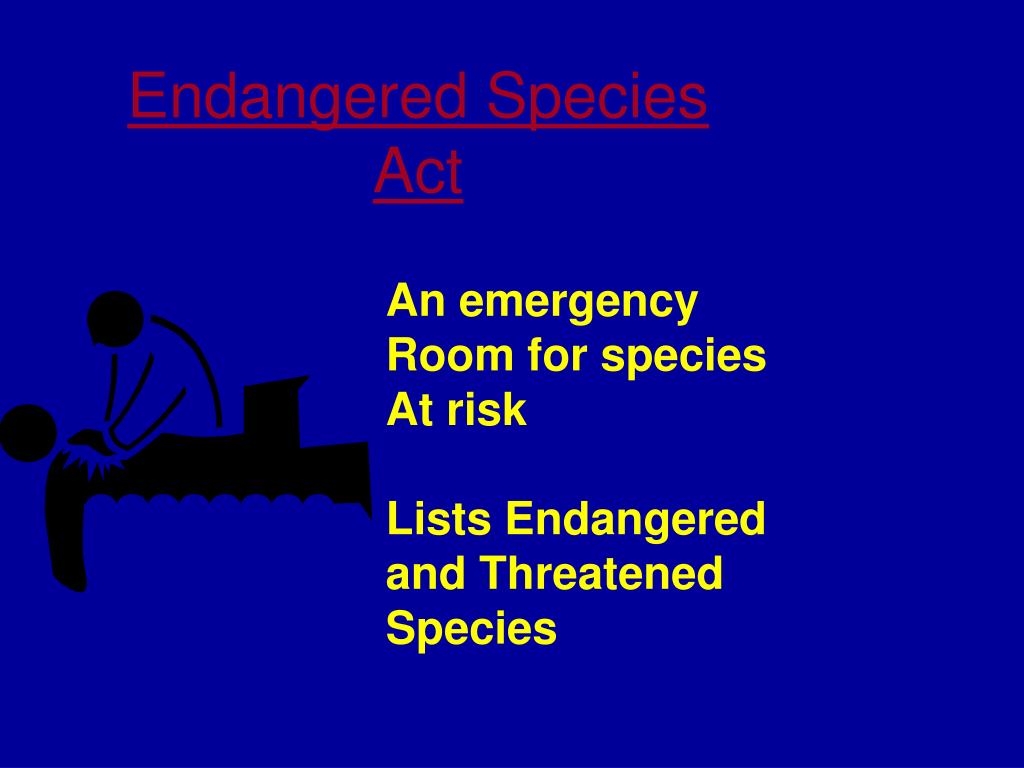 Endangered Species Act

An emergency Room for species At risk

Lists Endangered and Threatened Species